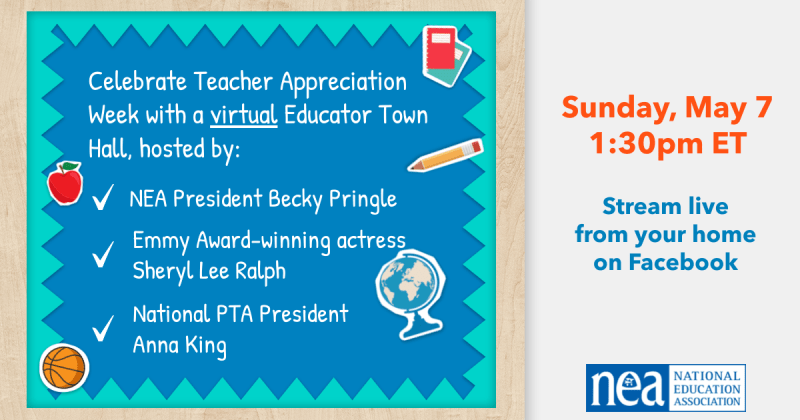 Celebrate Teacher Appreciation Week with a virtual Educator Town Hall, hosted by:

✓ NEA President Becky Pringle

✓ Emmy Award-winning actress Sheryl Lee Ralph

✓ National PTA President Anna King

Sunday, May 7
1:30pm ET

Stream live from your home on Facebook

nea NATIONAL EDUCATION ASSOCIATION